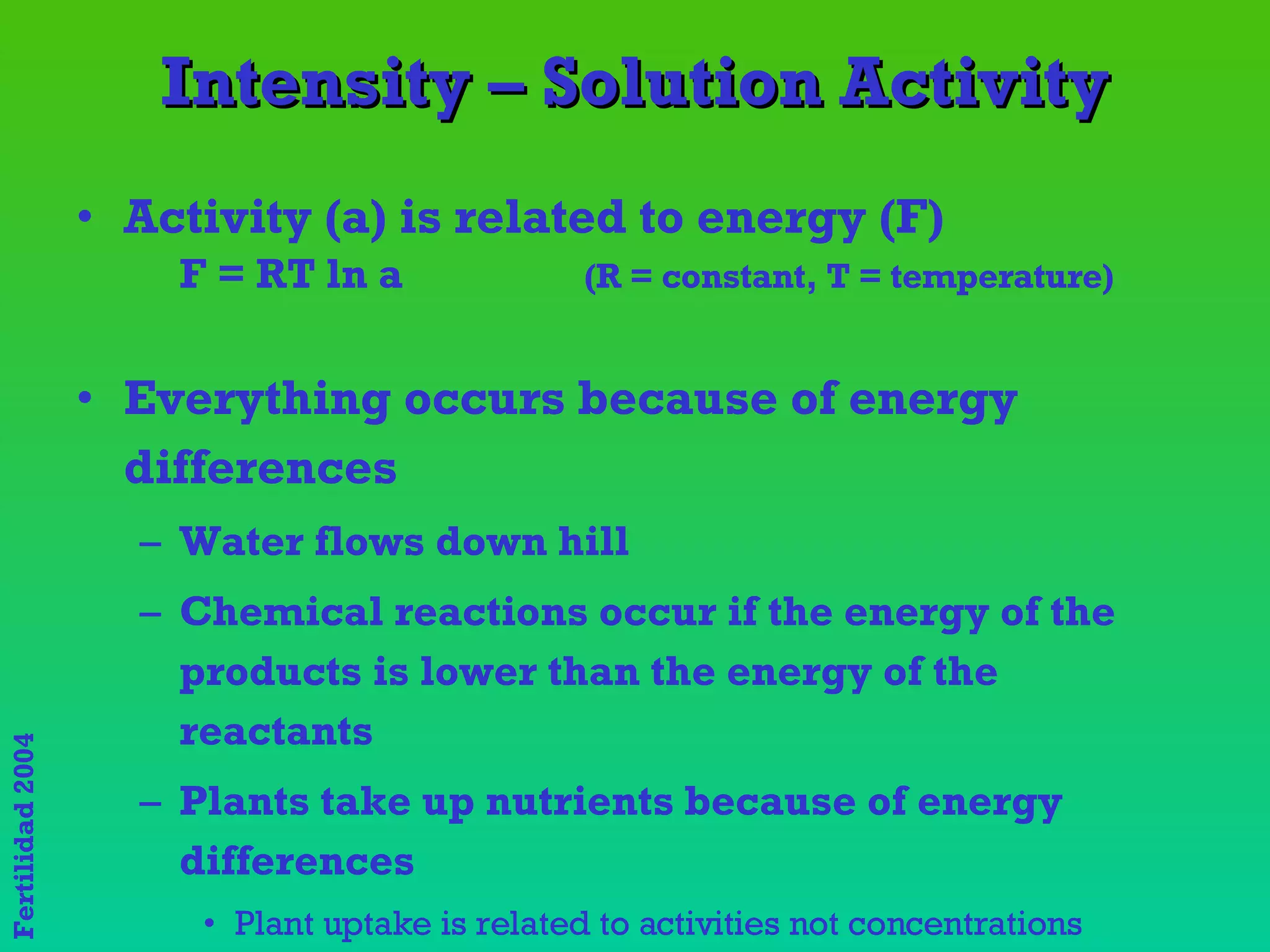 Intensity – Solution Activity

• Activity (a) is related to energy (F)
$F = RT \ln a$ (R = constant, T = temperature)

• Everything occurs because of energy differences
– Water flows down hill
– Chemical reactions occur if the energy of the products is lower than the energy of the reactants
– Plants take up nutrients because of energy differences
• Plant uptake is related to activities not concentrations

Fertilidad 2004